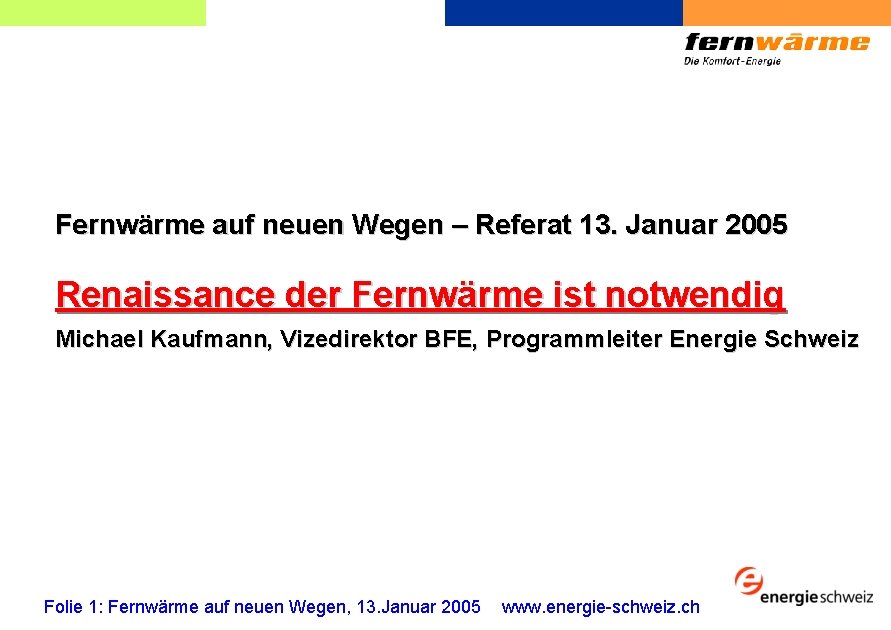 fernwärme
Die Komfort-Energie

Fernwärme auf neuen Wegen – Referat 13. Januar 2005

Renaissance der Fernwärme ist notwendig

Michael Kaufmann, Vizedirektor BFE, Programmleiter Energie Schweiz

Folie 1: Fernwärme auf neuen Wegen, 13.Januar 2005 www.energie-schweiz.ch

energieschweiz